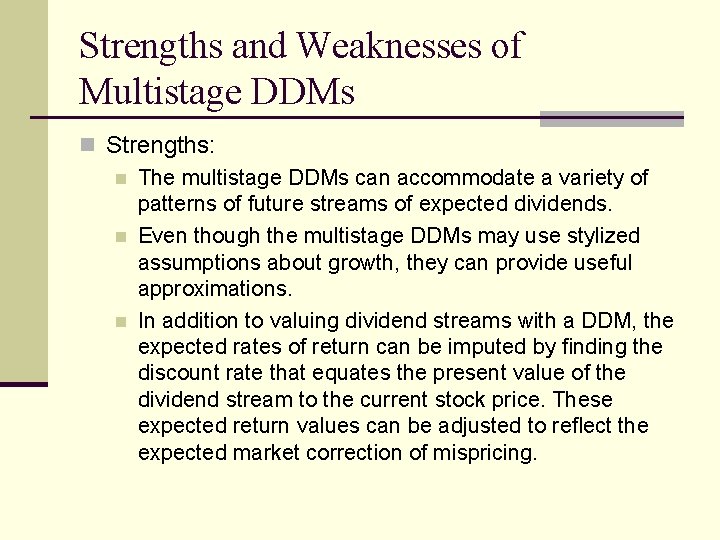 Strengths and Weaknesses of Multistage DDMs

Strengths:

The multistage DDMs can accommodate a variety of patterns of future streams of expected dividends.

Even though the multistage DDMs may use stylized assumptions about growth, they can provide useful approximations.

In addition to valuing dividend streams with a DDM, the expected rates of return can be imputed by finding the discount rate that equates the present value of the dividend stream to the current stock price. These expected return values can be adjusted to reflect the expected market correction of mispricing.